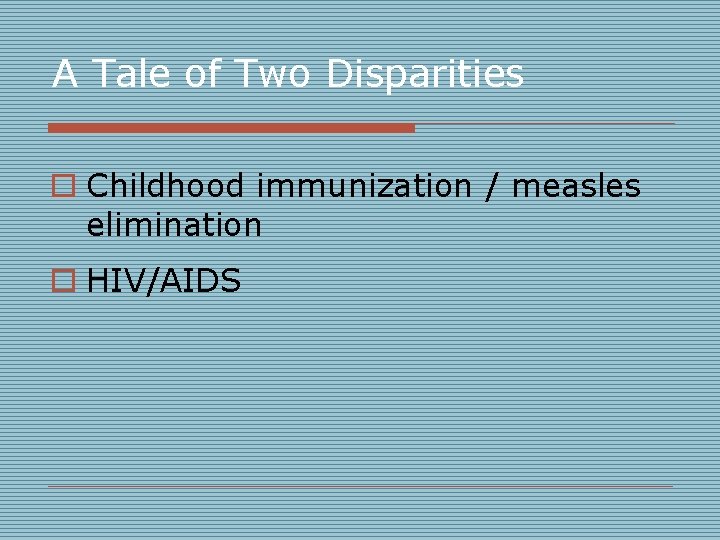 A Tale of Two Disparities

Childhood immunization / measles elimination

HIV/AIDS